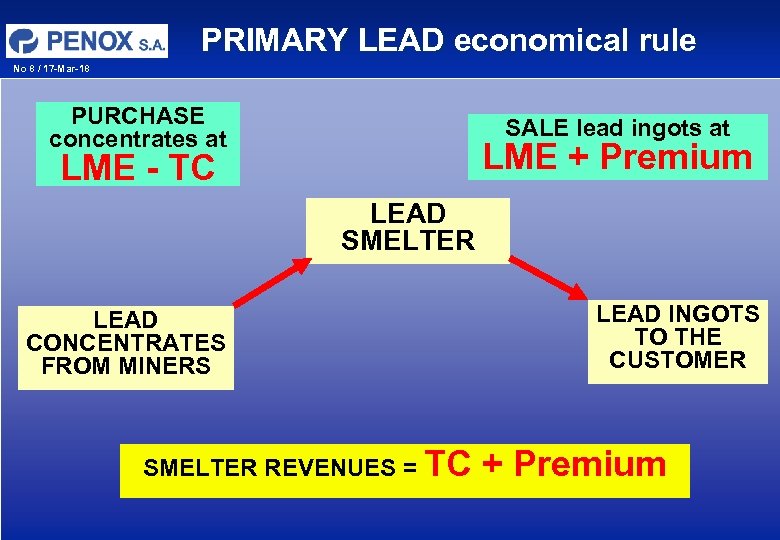 PENOX S.A.

PRIMARY LEAD economical rule

No 8 / 17-Mar-18

PURCHASE concentrates at
LME - TC

SALE lead ingots at
LME + Premium

LEAD SMELTER

LEAD CONCENTRATES FROM MINERS

LEAD INGOTS TO THE CUSTOMER

SMELTER REVENUES = TC + Premium